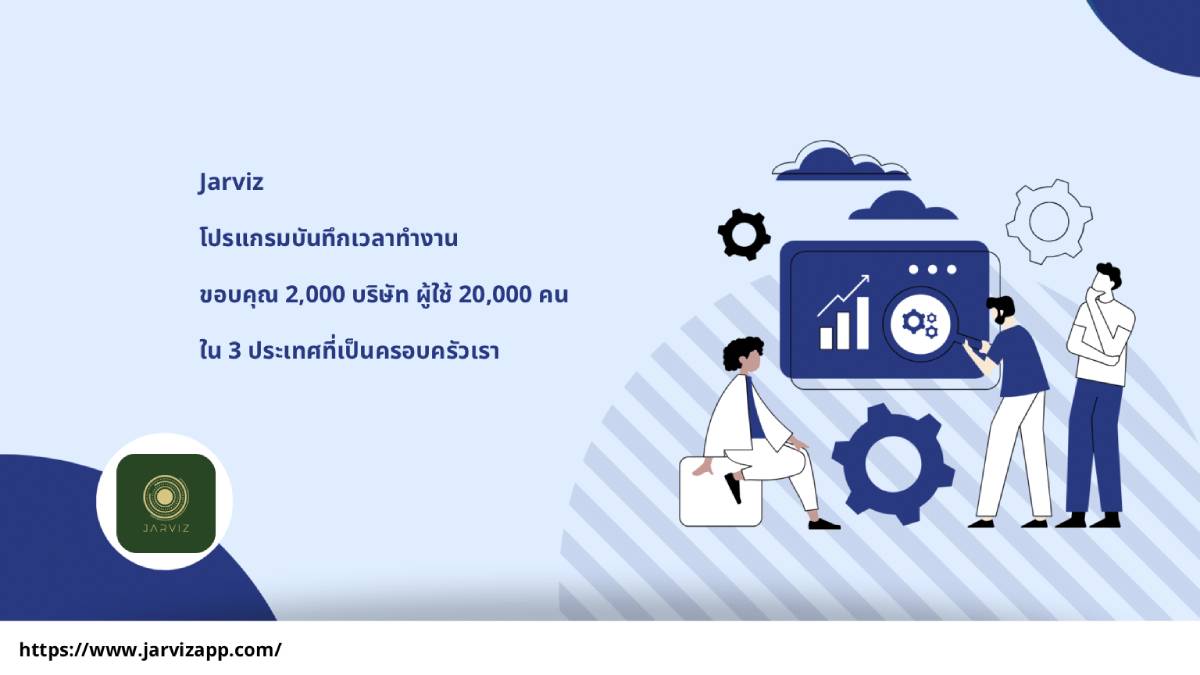 Jarviz

โปรแกรมบันทึกเวลาทำงาน

ขอบคุณ 2,000 บริษัท ผู้ใช้ 20,000 คน

ใน 3 ประเทศที่เป็นครอบครัวเรา

JARVIZ

https://www.jarvizapp.com/